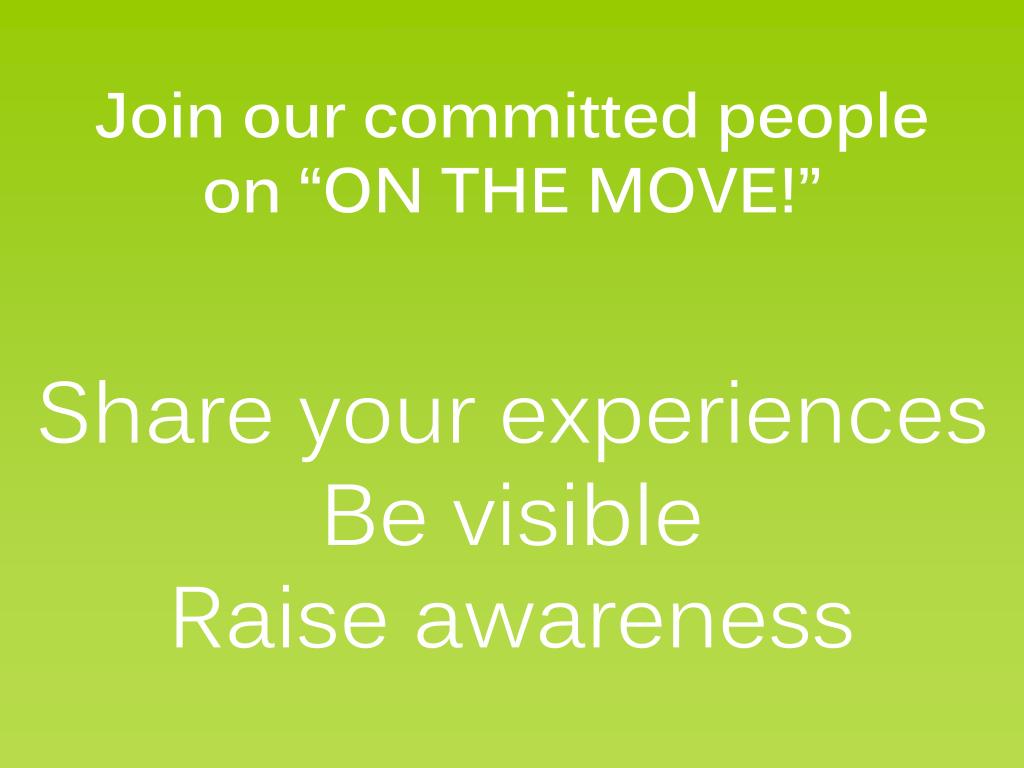 Join our committed people on “ON THE MOVE!”

Share your experiences
Be visible
Raise awareness